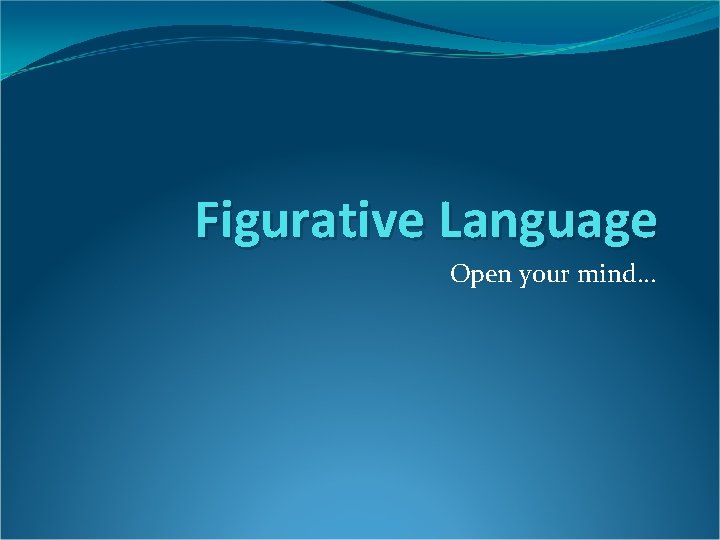 Figurative Language

Open your mind…